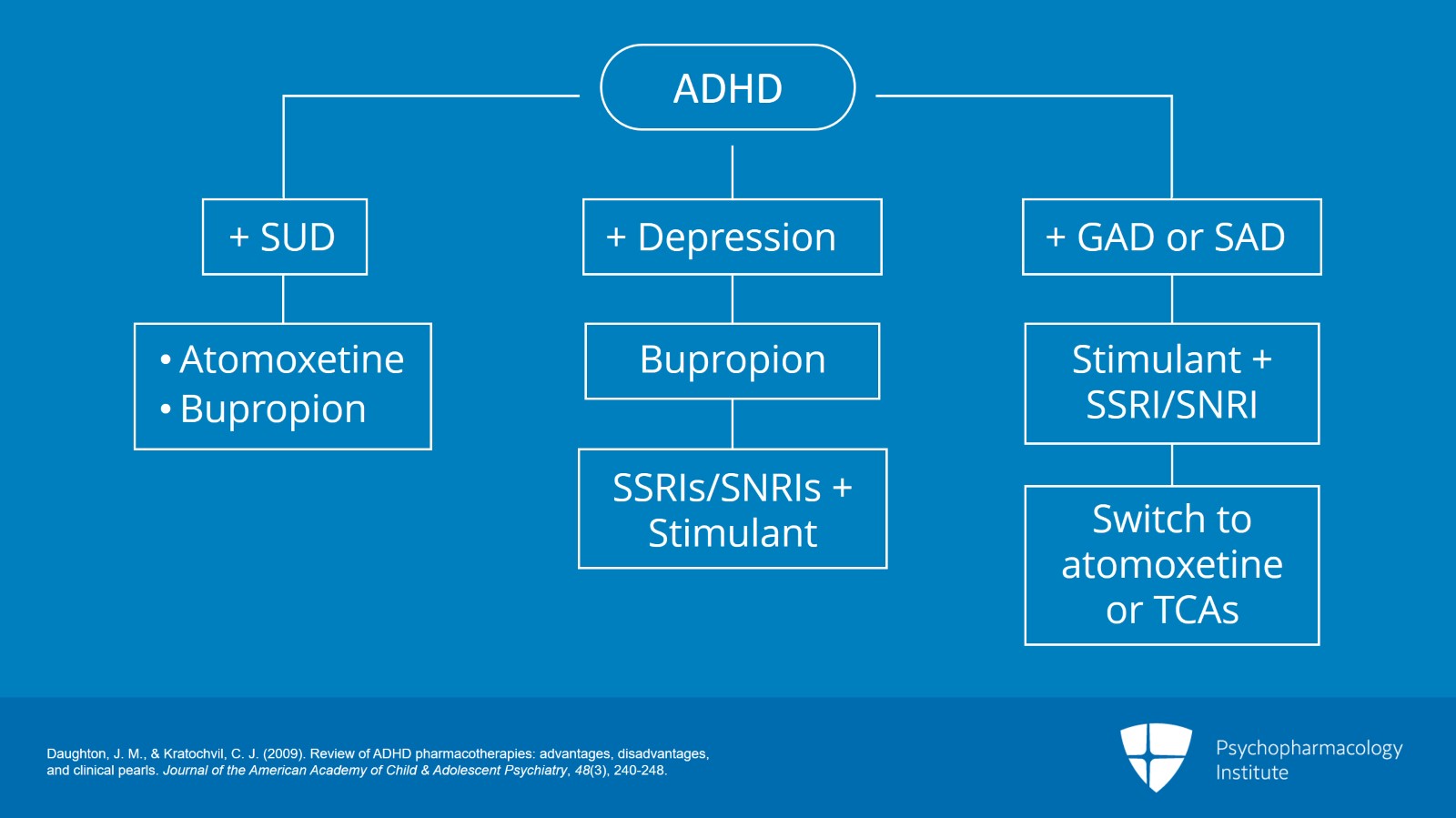 ADHD

+ SUD

• Atomoxetine
• Bupropion

+ Depression

Bupropion

SSRIs/SNRIs + Stimulant

+ GAD or SAD

Stimulant + SSRI/SNRI

Switch to atomoxetine or TCAs

Daughton, J. M., & Kratochvil, C. J. (2009). Review of ADHD pharmacotherapies: advantages, disadvantages, and clinical pearls. Journal of the American Academy of Child & Adolescent Psychiatry, 48(3), 240-248.

Psychopharmacology Institute